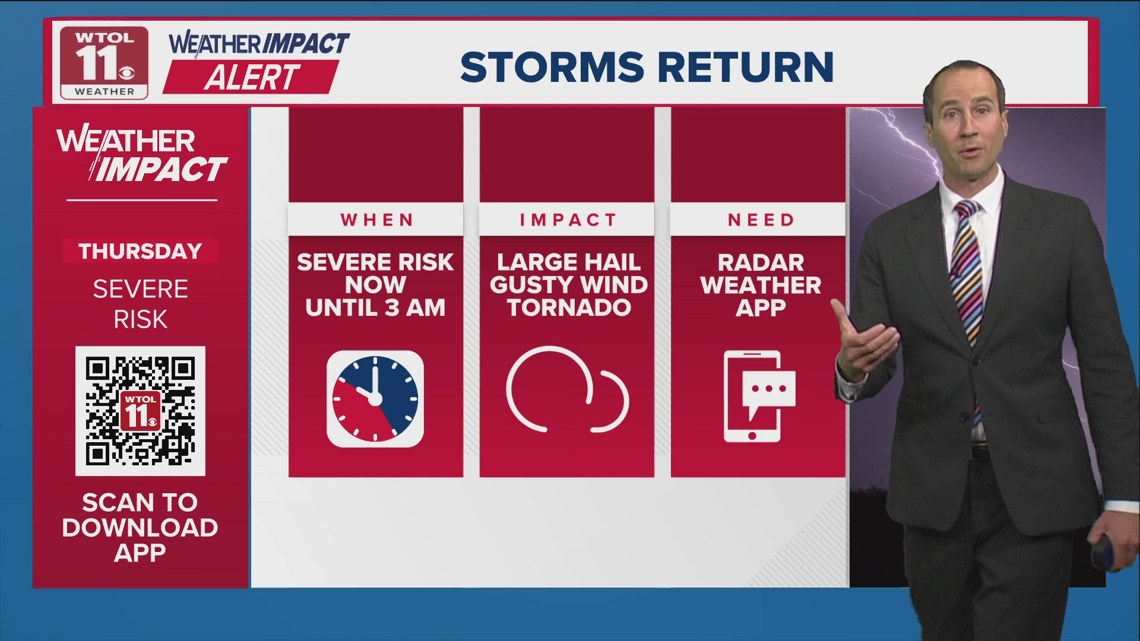 WTOL 11 WEATHER

WEATHER IMPACT ALERT

STORMS RETURN

WEATHER IMPACT

THURSDAY

SEVERE RISK

WTOL 11

SCAN TO DOWNLOAD APP

WHEN

SEVERE RISK NOW UNTIL 3 AM

IMPACT

LARGE HAIL GUSTY WIND TORNADO

NEED

RADAR WEATHER APP